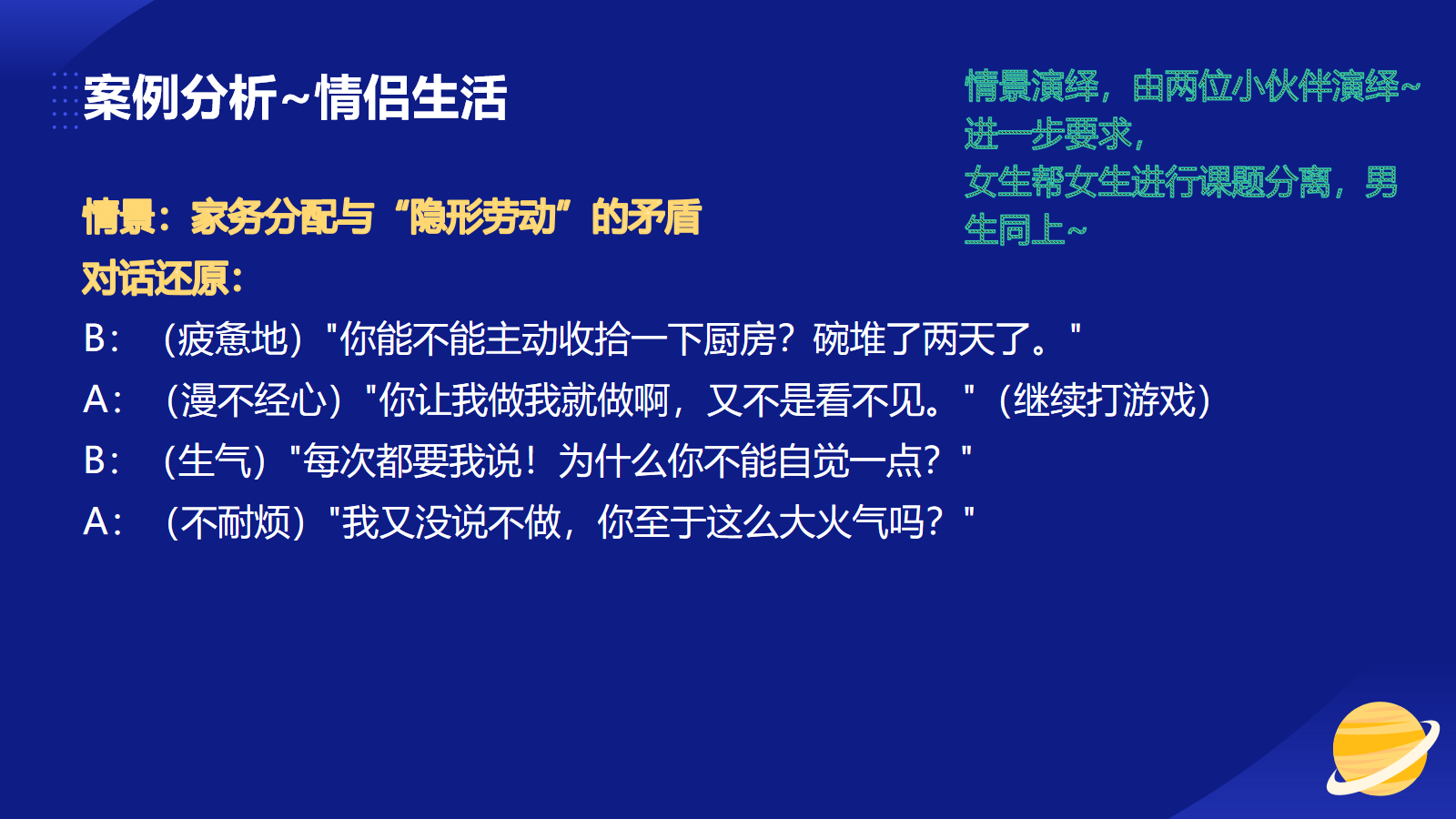 案例分析~情侣生活

情景演绎，由两位小伙伴演绎~
进一步要求，
女生帮女生进行课题分离，男生同上~

情景：家务分配与“隐形劳动”的矛盾
对话还原：
B：（疲惫地）"你能不能主动收拾一下厨房？碗堆了两天了。"
A：（漫不经心）"你让我做我就做啊，又不是看不见。"（继续打游戏）
B：（生气）"每次都要我说！为什么你不能自觉一点？"
A：（不耐烦）"我又没说不做，你至于这么大火气吗？"